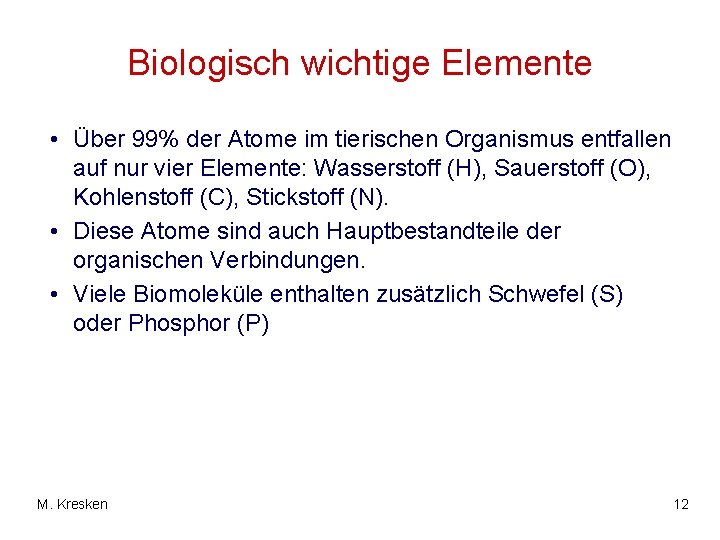 Biologisch wichtige Elemente

• Über 99% der Atome im tierischen Organismus entfallen auf nur vier Elemente: Wasserstoff (H), Sauerstoff (O), Kohlenstoff (C), Stickstoff (N).

• Diese Atome sind auch Hauptbestandteile der organischen Verbindungen.

• Viele Biomoleküle enthalten zusätzlich Schwefel (S) oder Phosphor (P)

M. Kresken

12